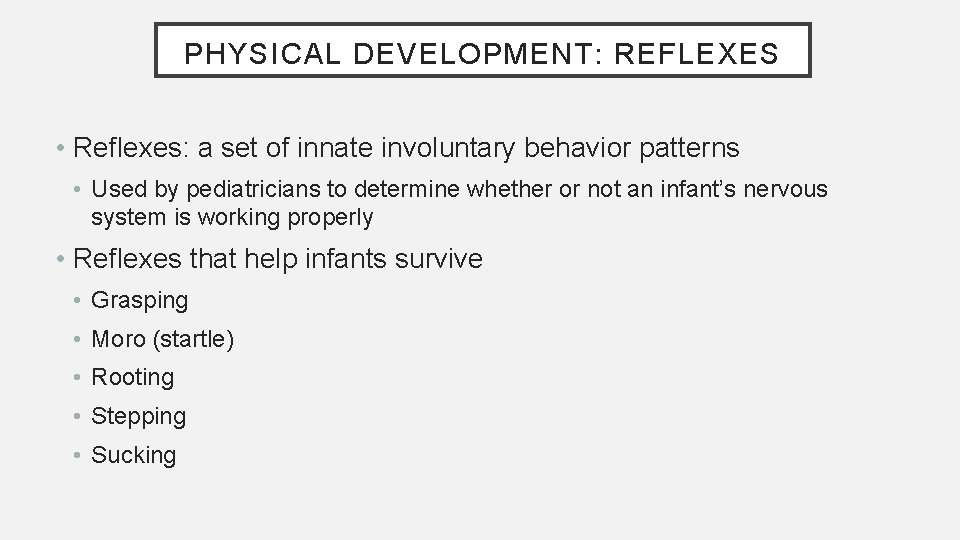 PHYSICAL DEVELOPMENT: REFLEXES

• Reflexes: a set of innate involuntary behavior patterns
  • Used by pediatricians to determine whether or not an infant's nervous system is working properly
• Reflexes that help infants survive
  • Grasping
  • Moro (startle)
  • Rooting
  • Stepping
  • Sucking